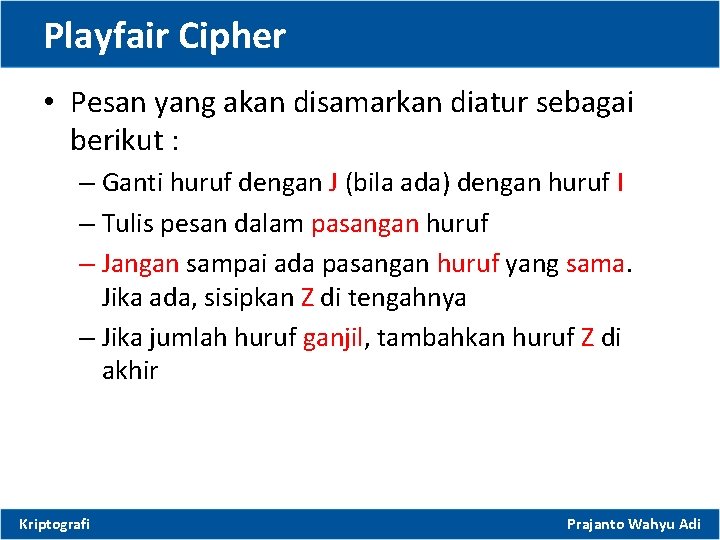 Playfair Cipher

• Pesan yang akan disamarkan diatur sebagai berikut :

– Ganti huruf dengan J (bila ada) dengan huruf I

– Tulis pesan dalam pasangan huruf

– Jangan sampai ada pasangan huruf yang sama. Jika ada, sisipkan Z di tengahnya

– Jika jumlah huruf ganjil, tambahkan huruf Z di akhir

Kriptografi

Prajanto Wahyu Adi